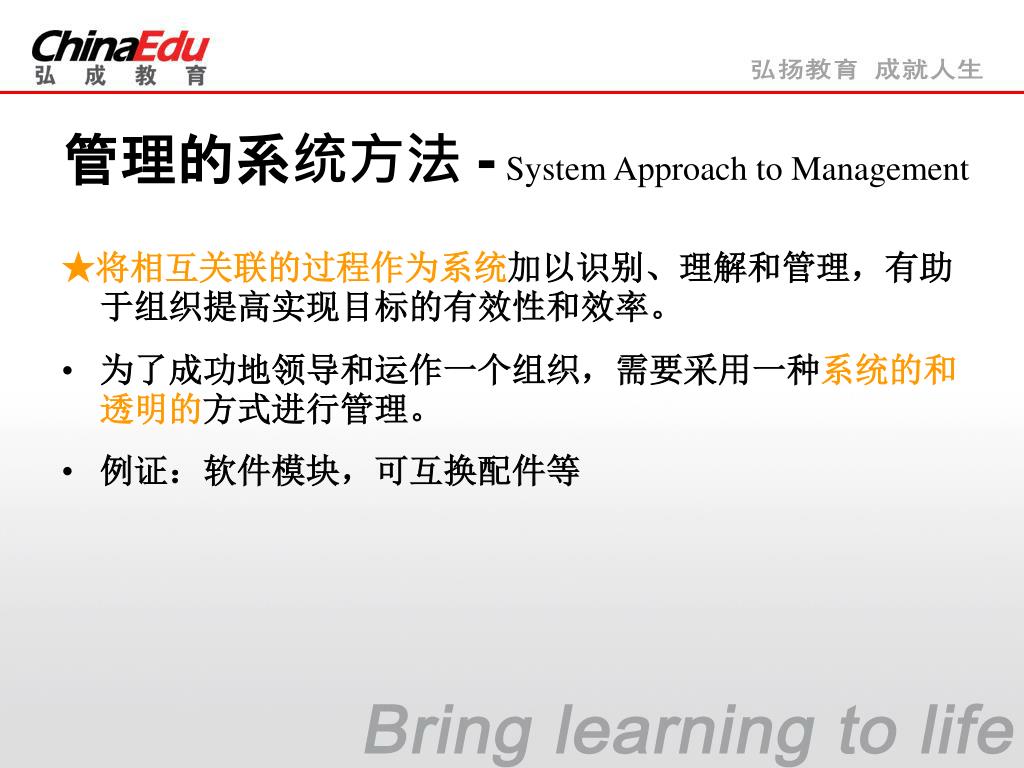 ChinaEdu
弘 成 教 育

弘扬教育 成就人生

管理的系统方法 - System Approach to Management

★将相互关联的过程作为系统加以识别、理解和管理，有助于组织提高实现目标的有效性和效率。

• 为了成功地领导和运作一个组织，需要采用一种系统的和透明的方式进行管理。

• 例证：软件模块，可互换配件等

Bring learning to life